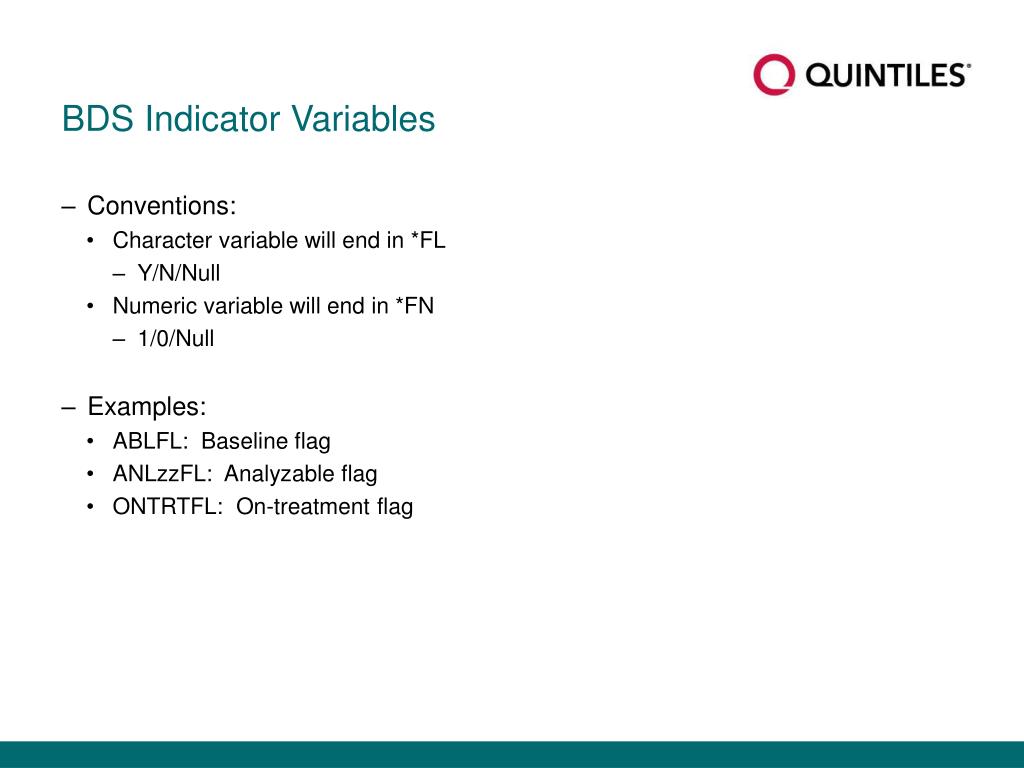 QUINTILES®

BDS Indicator Variables

– Conventions:
• Character variable will end in *FL
– Y/N/Null
• Numeric variable will end in *FN
– 1/0/Null

– Examples:
• ABLFL: Baseline flag
• ANLzzFL: Analyzable flag
• ONTRTFL: On-treatment flag